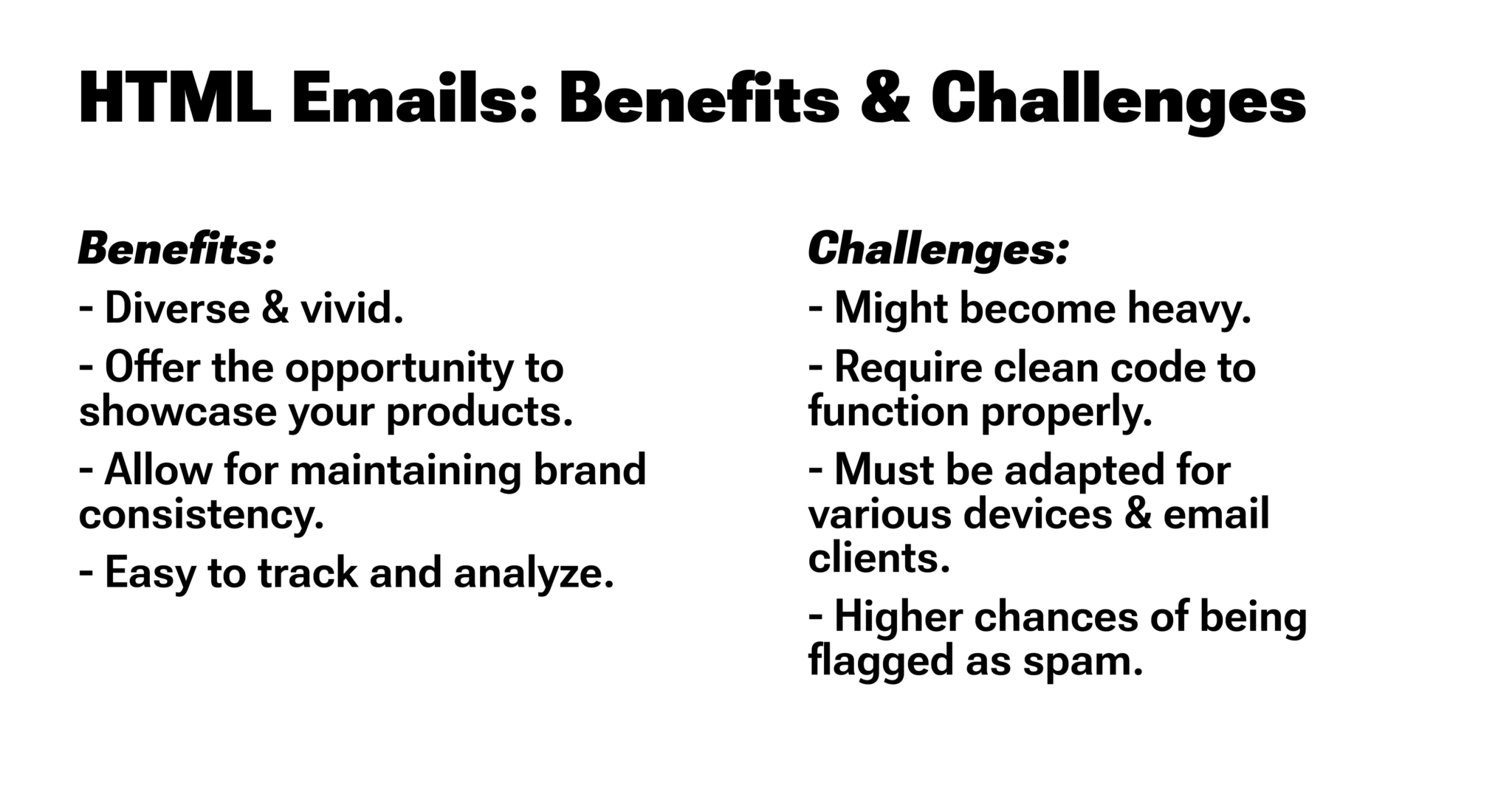 HTML Emails: Benefits & Challenges

Benefits:
- Diverse & vivid.
- Offer the opportunity to showcase your products.
- Allow for maintaining brand consistency.
- Easy to track and analyze.

Challenges:
- Might become heavy.
- Require clean code to function properly.
- Must be adapted for various devices & email clients.
- Higher chances of being flagged as spam.